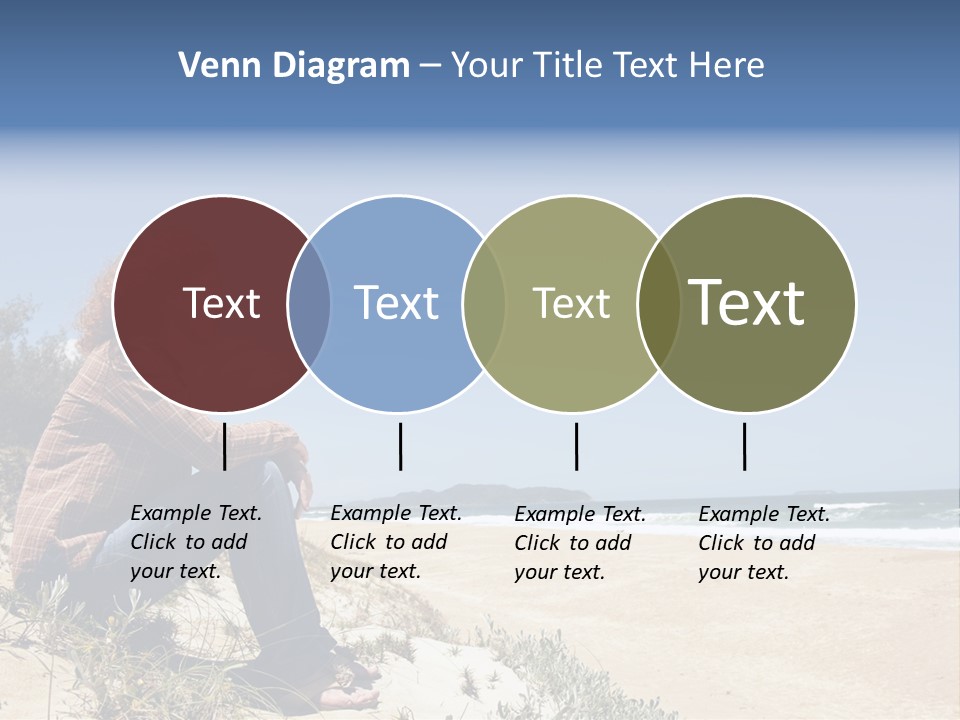 Venn Diagram – Your Title Text Here

Text

Text

Text

Text

Example Text. Click to add your text.

Example Text. Click to add your text.

Example Text. Click to add your text.

Example Text. Click to add your text.